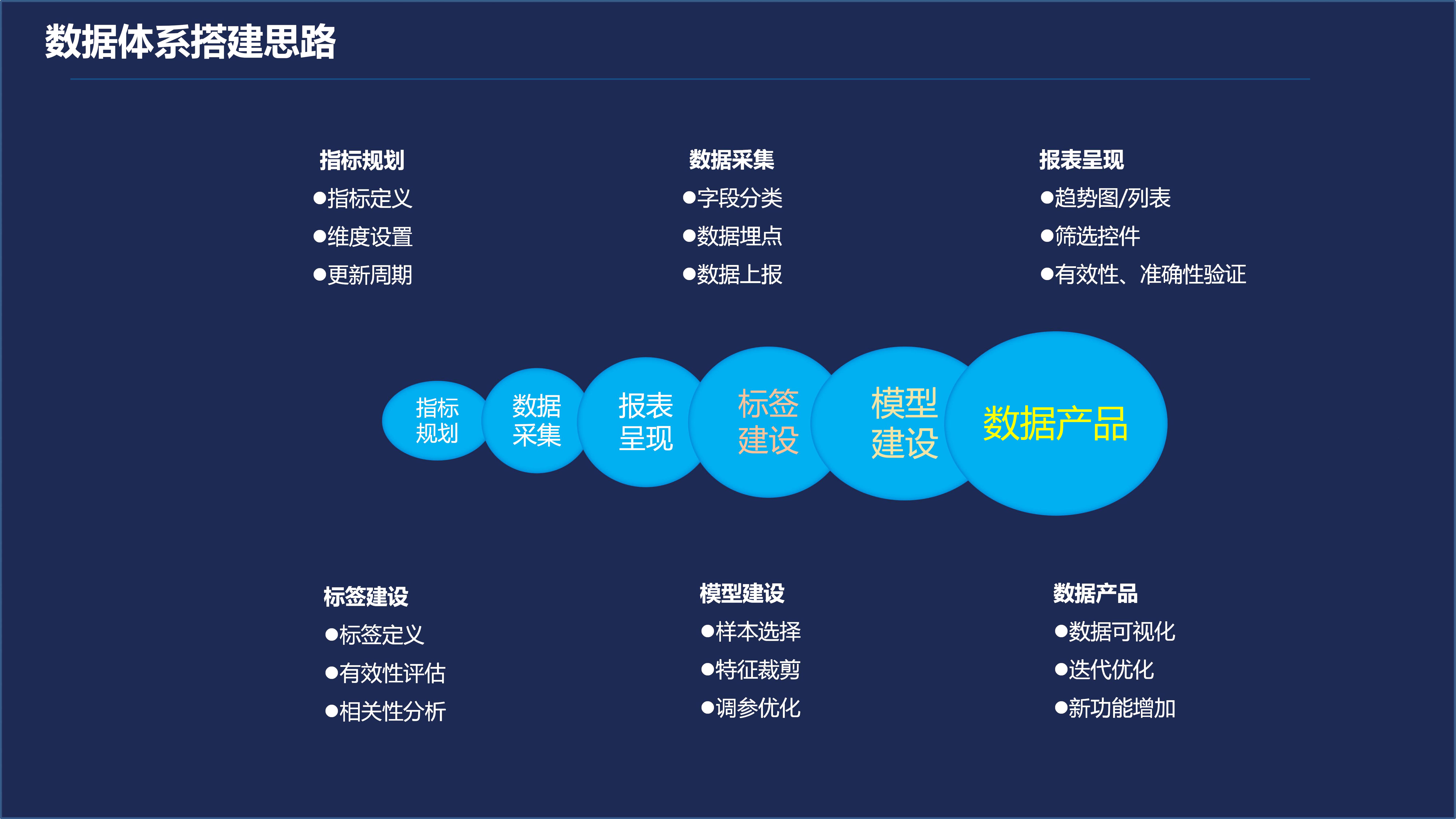 数据体系搭建思路

指标规划
●指标定义
●维度设置
●更新周期

数据采集
●字段分类
●数据埋点
●数据上报

报表呈现
●趋势图/列表
●筛选控件
●有效性、准确性验证

指标规划

数据采集

报表呈现

标签建设

模型建设

数据产品

标签建设
●标签定义
●有效性评估
●相关性分析

模型建设
●样本选择
●特征裁剪
●调参优化

数据产品
●数据可视化
●迭代优化
●新功能增加